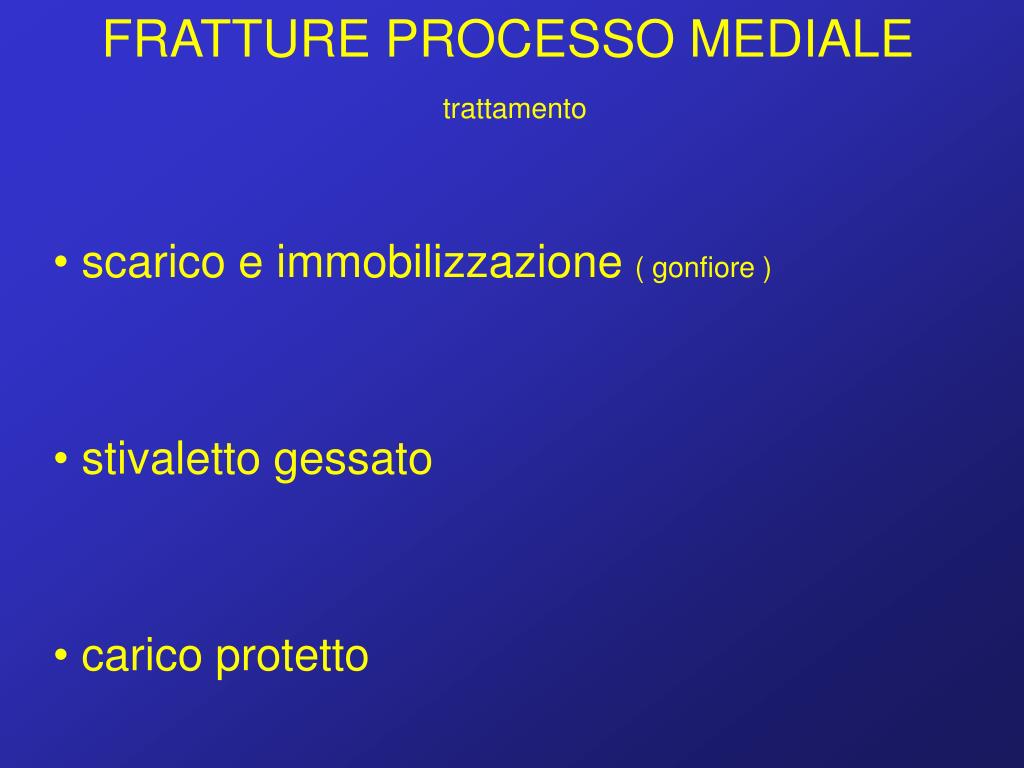 FRATTURE PROCESSO MEDIALE

trattamento

• scarico e immobilizzazione ( gonfiore )

• stivaletto gessato

• carico protetto